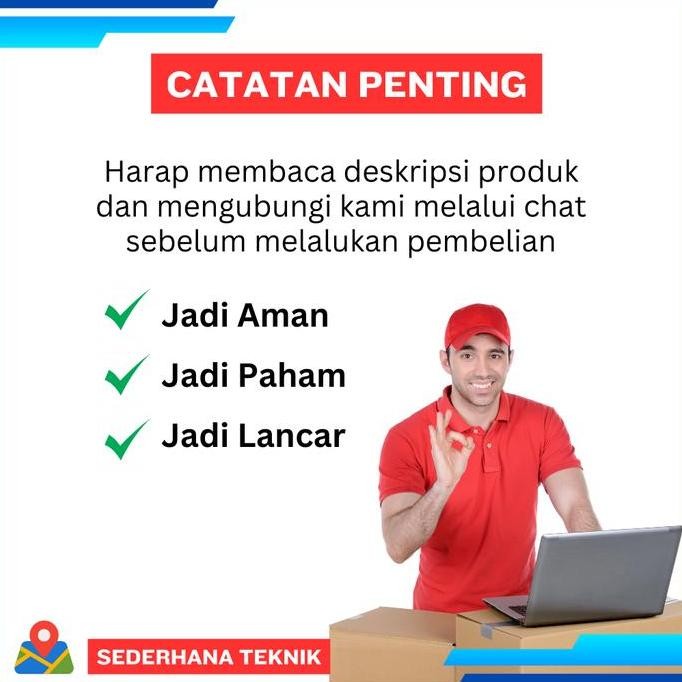 CATATAN PENTING

Harap membaca deskripsi produk dan mengubungi kami melalui chat sebelum melalukan pembelian

Jadi Aman

Jadi Paham

Jadi Lancar

SEDERHANA TEKNIK